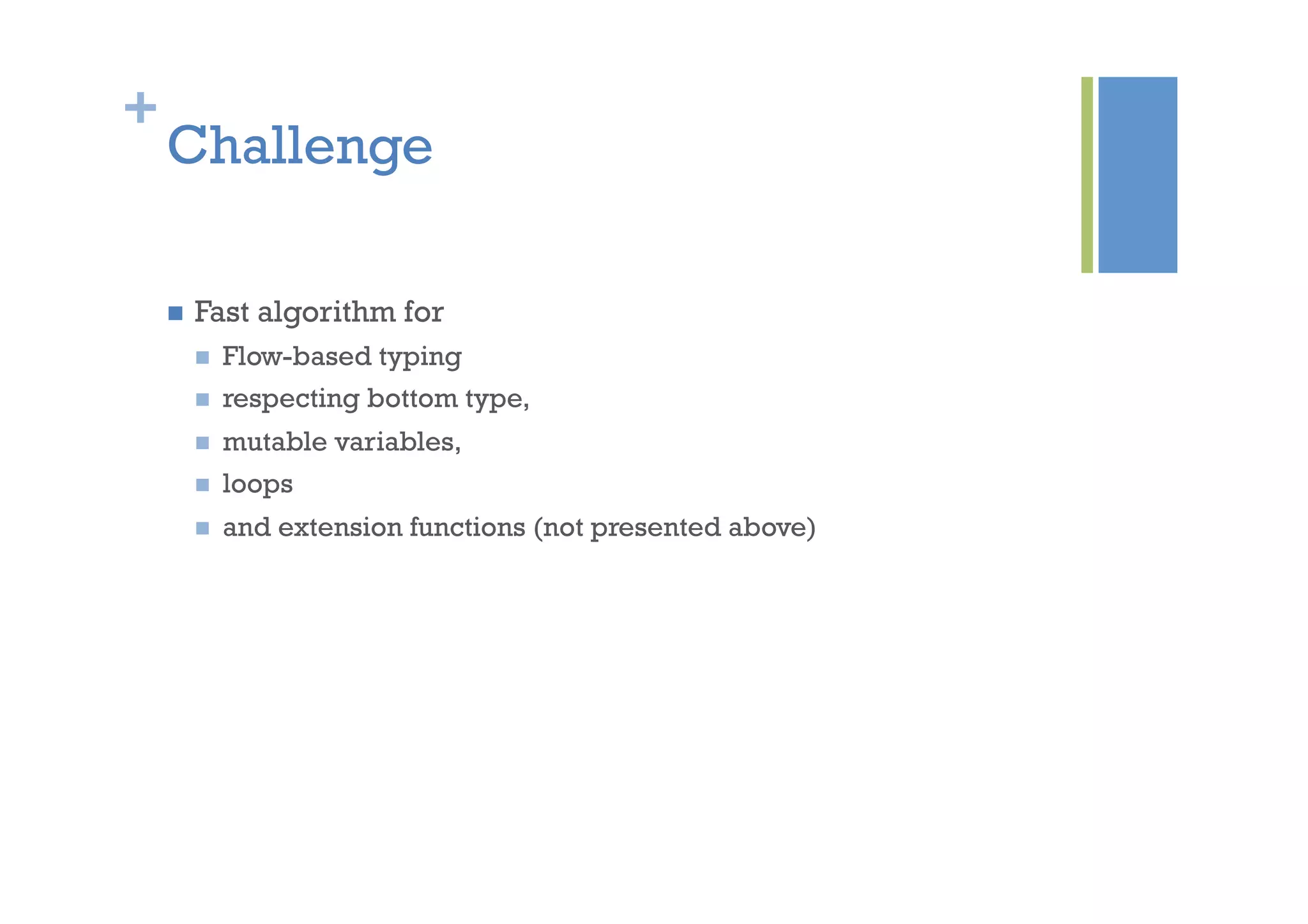 +
Challenge

■ Fast algorithm for
■ Flow-based typing
■ respecting bottom type,
■ mutable variables,
■ loops
■ and extension functions (not presented above)